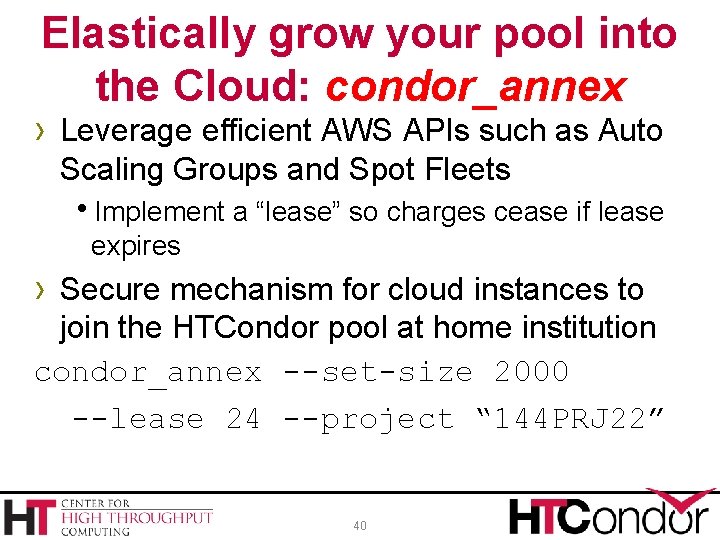 Elastically grow your pool into the Cloud: condor_annex

› Leverage efficient AWS APIs such as Auto Scaling Groups and Spot Fleets

• Implement a “lease” so charges cease if lease expires

› Secure mechanism for cloud instances to join the HTCondor pool at home institution

condor_annex --set-size 2000
--lease 24 --project “144PRJ22”

HT CENTER FOR HIGH THROUGHPUT COMPUTING

40

HTCondor